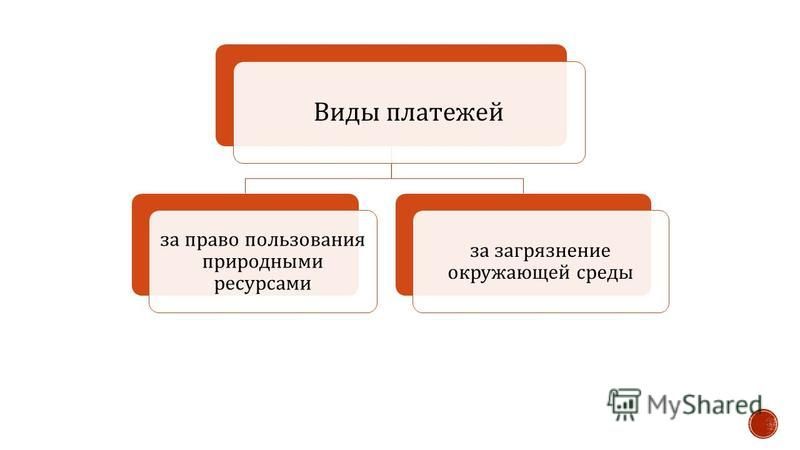 Виды платежей

за право пользования природными ресурсами

за загрязнение окружающей среды

MyShared